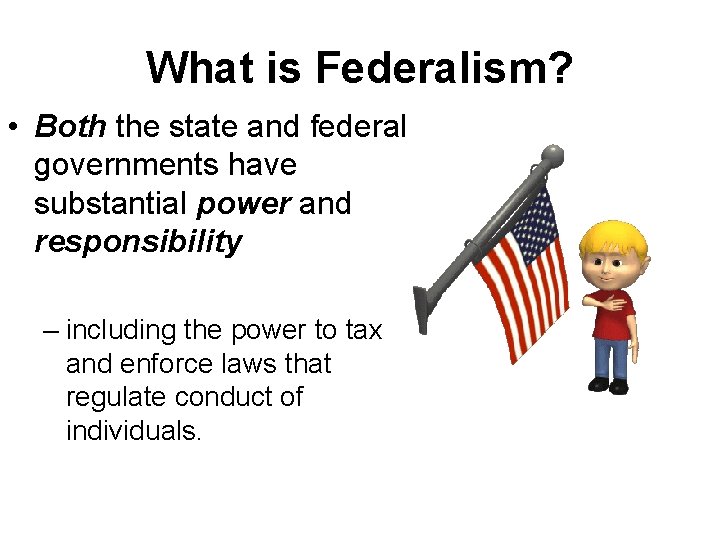 What is Federalism?

• Both the state and federal governments have substantial power and responsibility

– including the power to tax and enforce laws that regulate conduct of individuals.